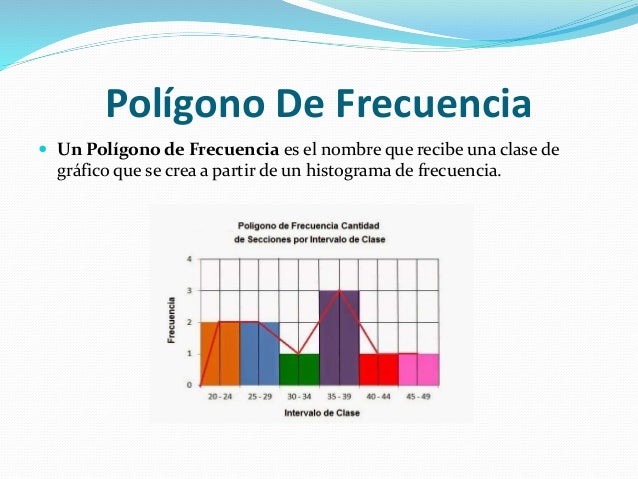 Polígono De Frecuencia

Un Polígono de Frecuencia es el nombre que recibe una clase de gráfico que se crea a partir de un histograma de frecuencia.

Poligono de Frecuencia Cantidad de Secciones por Intervalo de Clase

Frecuencia

4
3
2
1
0

20 - 24
25 - 29
30 - 34
35 - 39
40 - 44
45 - 49

Intervalo de Clase